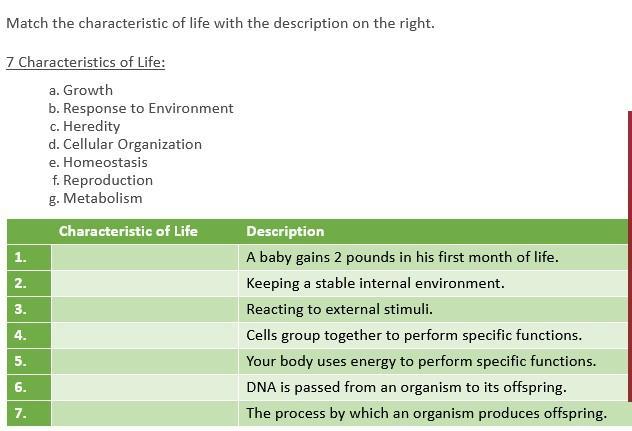 Match the characteristic of life with the description on the right.

7 Characteristics of Life:

a. Growth
b. Response to Environment
c. Heredity
d. Cellular Organization
e. Homeostasis
f. Reproduction
g. Metabolism

| | Characteristic of Life | Description |
|---|---|---|
| 1. | | A baby gains 2 pounds in his first month of life. |
| 2. | | Keeping a stable internal environment. |
| 3. | | Reacting to external stimuli. |
| 4. | | Cells group together to perform specific functions. |
| 5. | | Your body uses energy to perform specific functions. |
| 6. | | DNA is passed from an organism to its offspring. |
| 7. | | The process by which an organism produces offspring. |